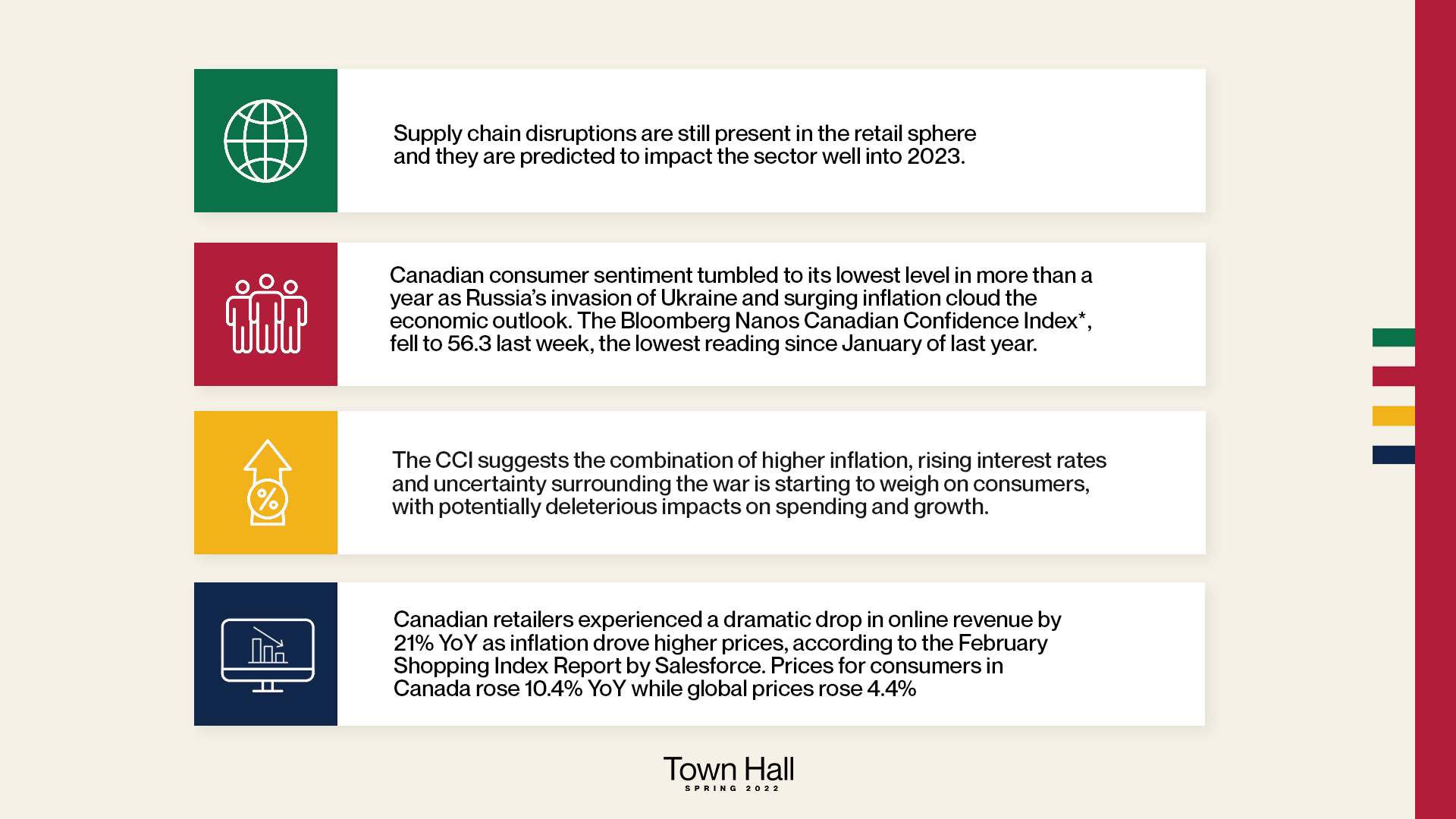 Supply chain disruptions are still present in the retail sphere and they are predicted to impact the sector well into 2023.

Canadian consumer sentiment tumbled to its lowest level in more than a year as Russia's invasion of Ukraine and surging inflation cloud the economic outlook. The Bloomberg Nanos Canadian Confidence Index*, fell to 56.3 last week, the lowest reading since January of last year.

%

The CCI suggests the combination of higher inflation, rising interest rates and uncertainty surrounding the war is starting to weigh on consumers, with potentially deleterious impacts on spending and growth.

Canadian retailers experienced a dramatic drop in online revenue by 21% YoY as inflation drove higher prices, according to the February Shopping Index Report by Salesforce. Prices for consumers in Canada rose 10.4% YoY while global prices rose 4.4%

Town Hall
SPRING 2022